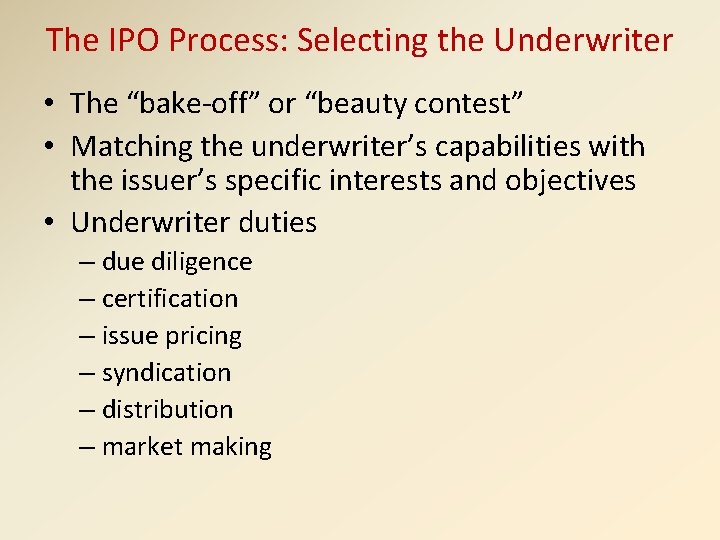 The IPO Process: Selecting the Underwriter

• The “bake-off” or “beauty contest”
• Matching the underwriter’s capabilities with the issuer’s specific interests and objectives
• Underwriter duties
– due diligence
– certification
– issue pricing
– syndication
– distribution
– market making